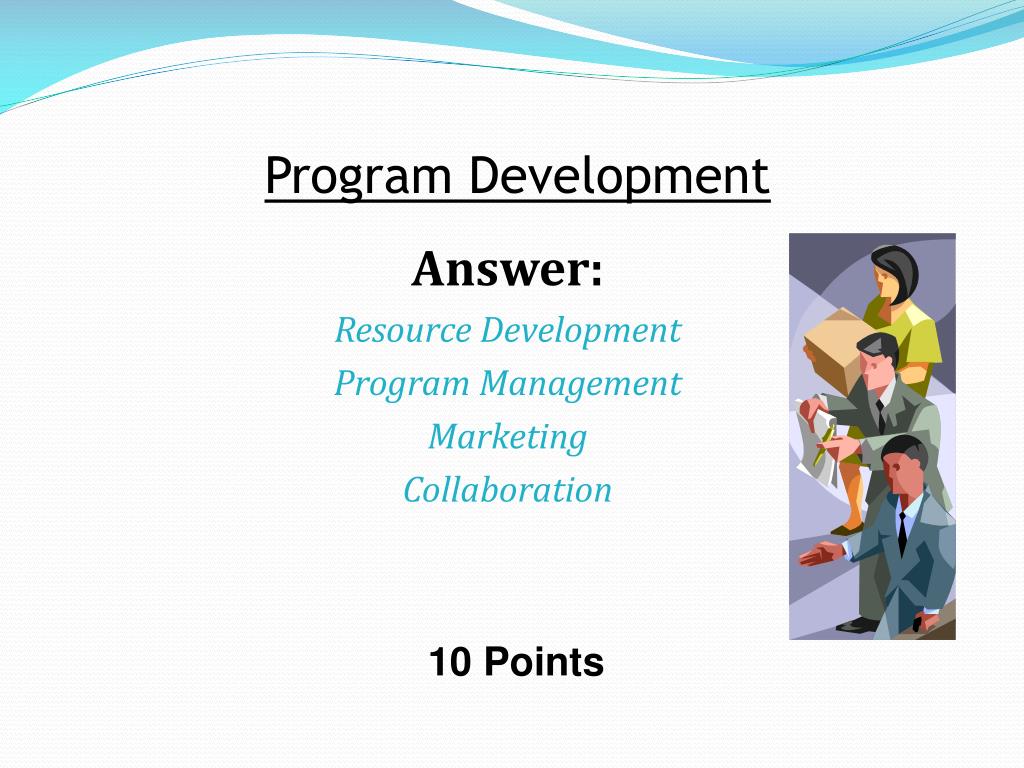 Program Development

Answer:

Resource Development

Program Management

Marketing

Collaboration

10 Points